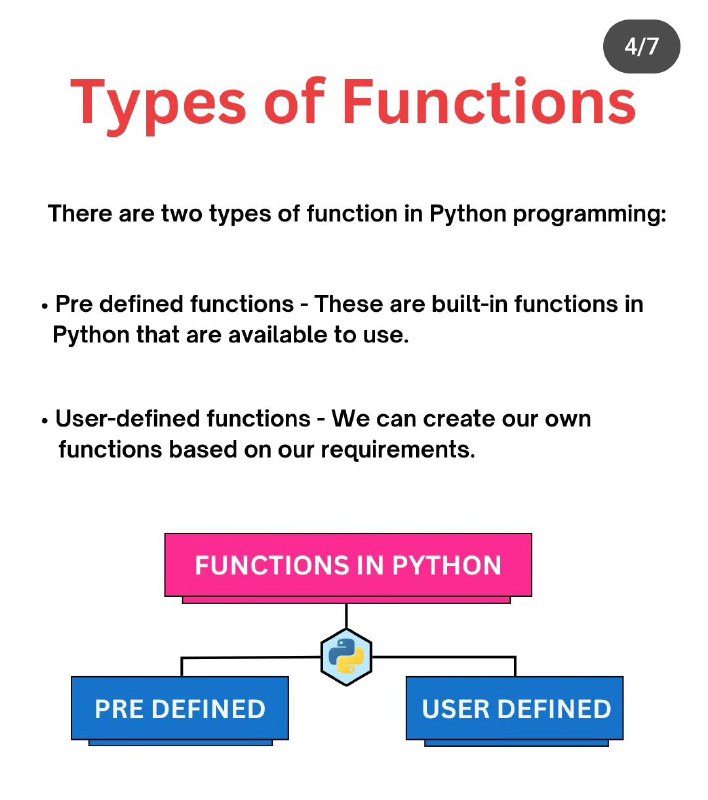 4/7

Types of Functions

There are two types of function in Python programming:

• Pre defined functions - These are built-in functions in Python that are available to use.

• User-defined functions - We can create our own functions based on our requirements.

FUNCTIONS IN PYTHON

PRE DEFINED

USER DEFINED